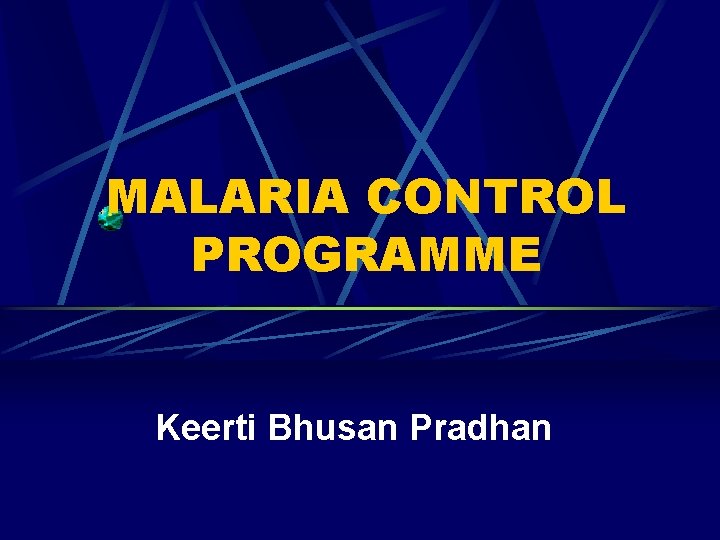 MALARIA CONTROL PROGRAMME

Keerti Bhusan Pradhan